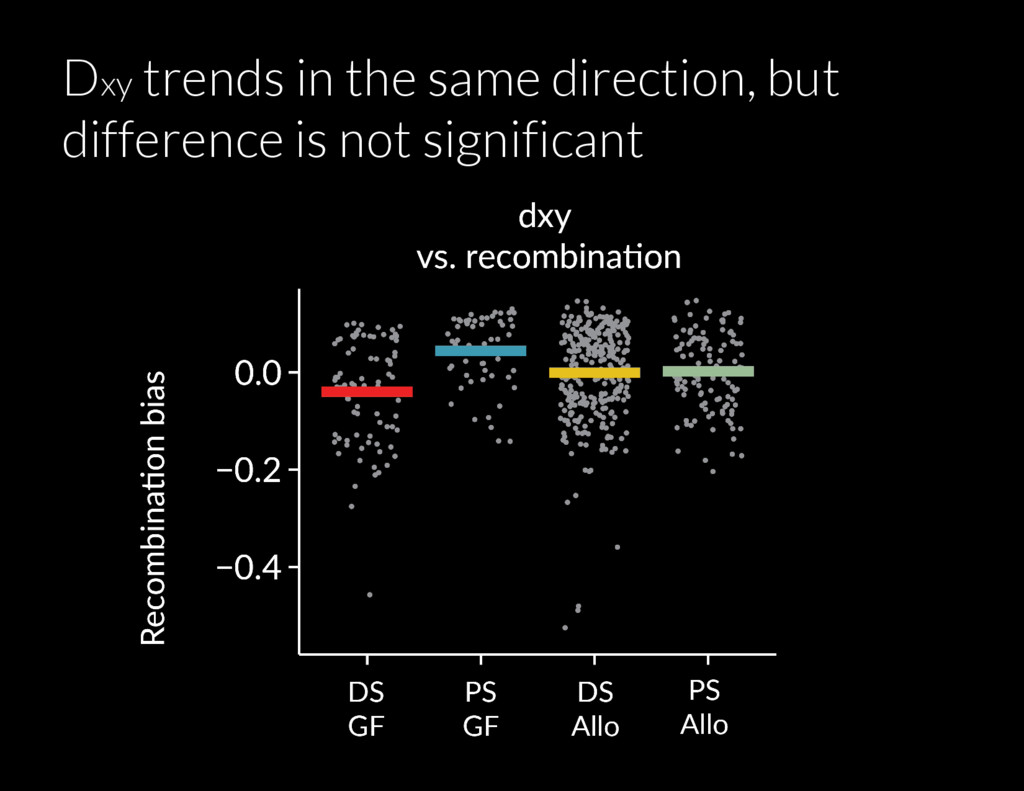 $D_{xy}$ trends in the same direction, but difference is not significant

dxy
vs. recombination

Recombination bias

0.0
−0.2
−0.4

DS
GF

PS
GF

DS
Allo

PS
Allo